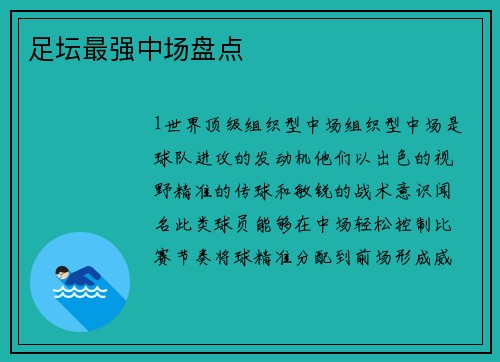 足坛最强中场盘点

1世界顶级组织型中场组织型中场是球队进攻的发动机他们以出色的视野精准的传球和敏锐的战术意识闻名此类球员能够在中场轻松控制比赛节奏将球精准分配到前场形成威